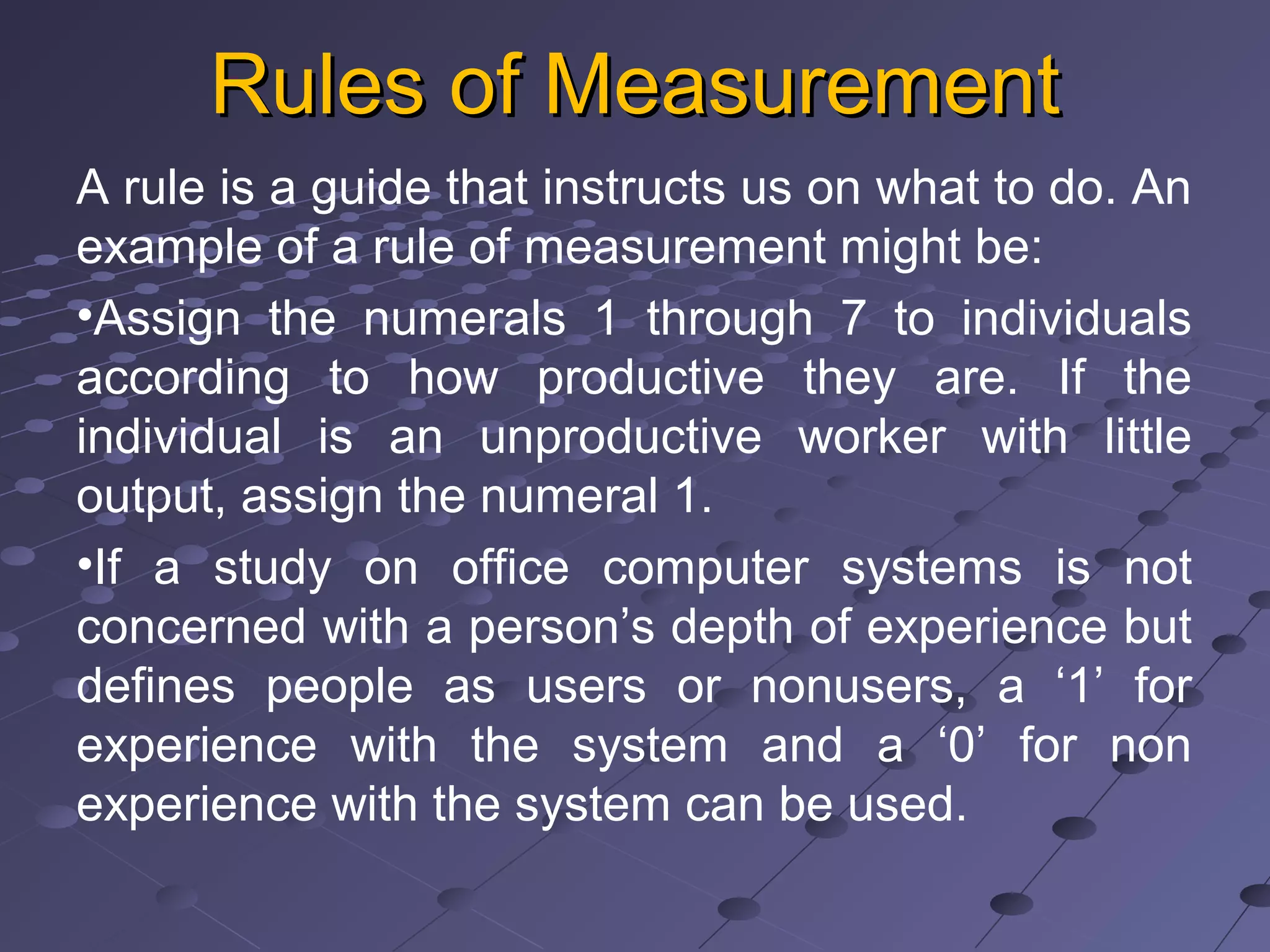 Rules of Measurement

A rule is a guide that instructs us on what to do. An example of a rule of measurement might be:

•Assign the numerals 1 through 7 to individuals according to how productive they are. If the individual is an unproductive worker with little output, assign the numeral 1.

•If a study on office computer systems is not concerned with a person’s depth of experience but defines people as users or nonusers, a ‘1’ for experience with the system and a ‘0’ for non experience with the system can be used.